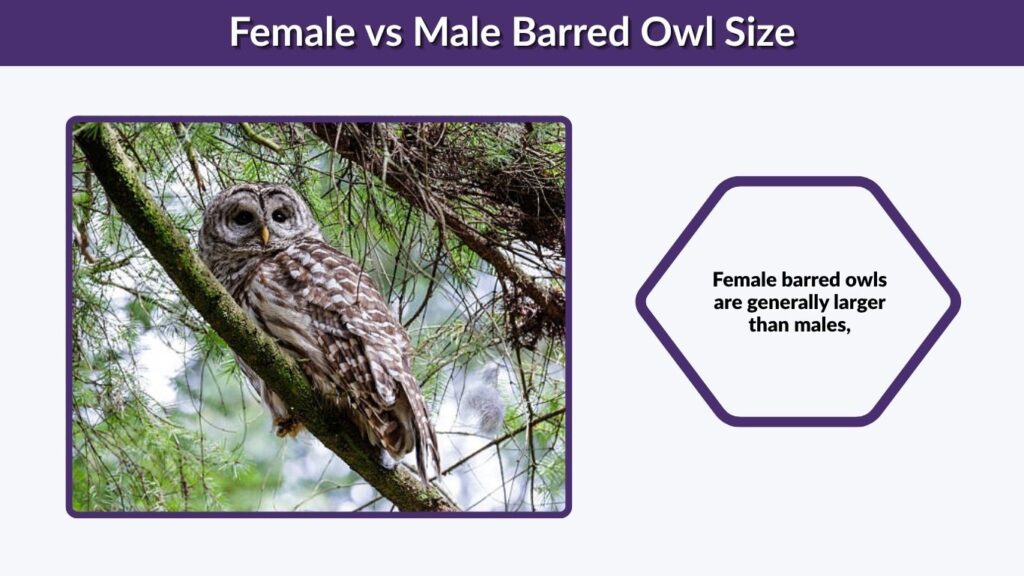 Female vs Male Barred Owl Size

Female barred owls are generally larger than males,